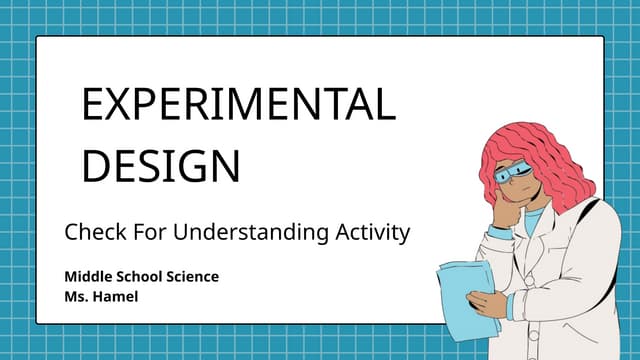 EXPERIMENTAL DESIGN

Check For Understanding Activity

Middle School Science
Ms. Hamel